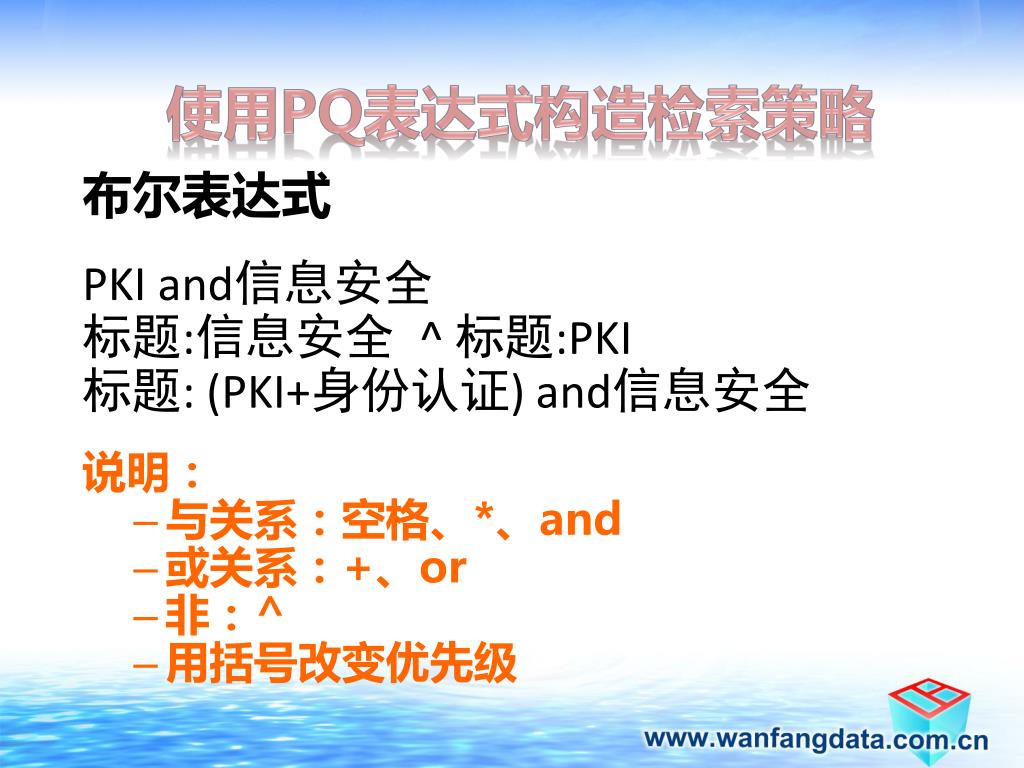 使用PQ表达式构造检索策略

布尔表达式

PKI and信息安全
标题:信息安全 ^ 标题:PKI
标题: (PKI+身份认证) and信息安全

说明：
– 与关系：空格、*、and
– 或关系：+、or
– 非：^
– 用括号改变优先级

www.wanfangdata.com.cn